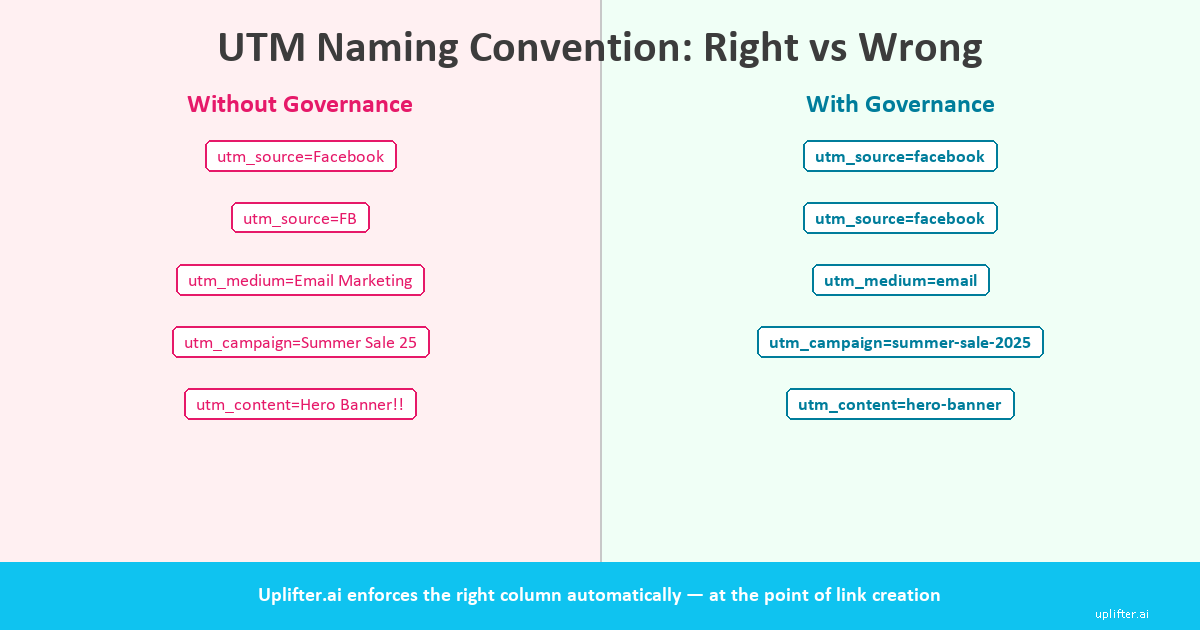 UTM Naming Convention: Right vs Wrong

Without Governance

utm_source=Facebook

utm_source=FB

utm_medium=Email Marketing

utm_campaign=Summer Sale 25

utm_content=Hero Banner!!

With Governance

utm_source=facebook

utm_source=facebook

utm_medium=email

utm_campaign=summer-sale-2025

utm_content=hero-banner

Uplifter.ai enforces the right column automatically — at the point of link creation

uplifter.ai